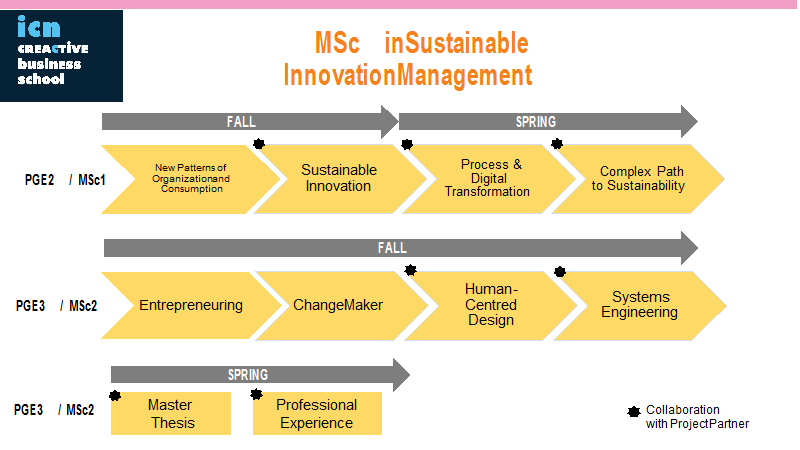 icn
CREACTIVE
business
school

MSc inSustainable
InnovationManagement

FALL

SPRING

PGE2 / MSc1

New Patterns of Organizationand Consumption

Sustainable Innovation

Process & Digital Transformation

Complex Path to Sustainability

FALL

PGE3 / MSc2

Entrepreneuring

ChangeMaker

Human-Centred Design

Systems Engineering

SPRING

PGE3 / MSc2

Master Thesis

Professional Experience

Collaboration with ProjectPartner